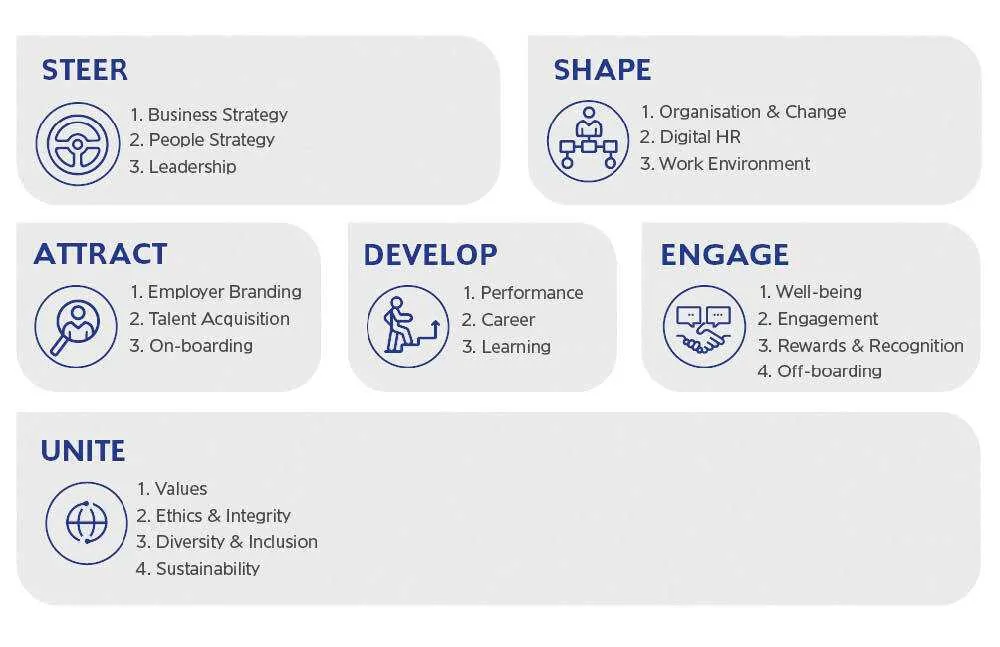 STEER

1. Business Strategy
2. People Strategy
3. Leadership

SHAPE

1. Organisation & Change
2. Digital HR
3. Work Environment

ATTRACT

1. Employer Branding
2. Talent Acquisition
3. On-boarding

DEVELOP

1. Performance
2. Career
3. Learning

ENGAGE

1. Well-being
2. Engagement
3. Rewards & Recognition
4. Off-boarding

UNITE

1. Values
2. Ethics & Integrity
3. Diversity & Inclusion
4. Sustainability